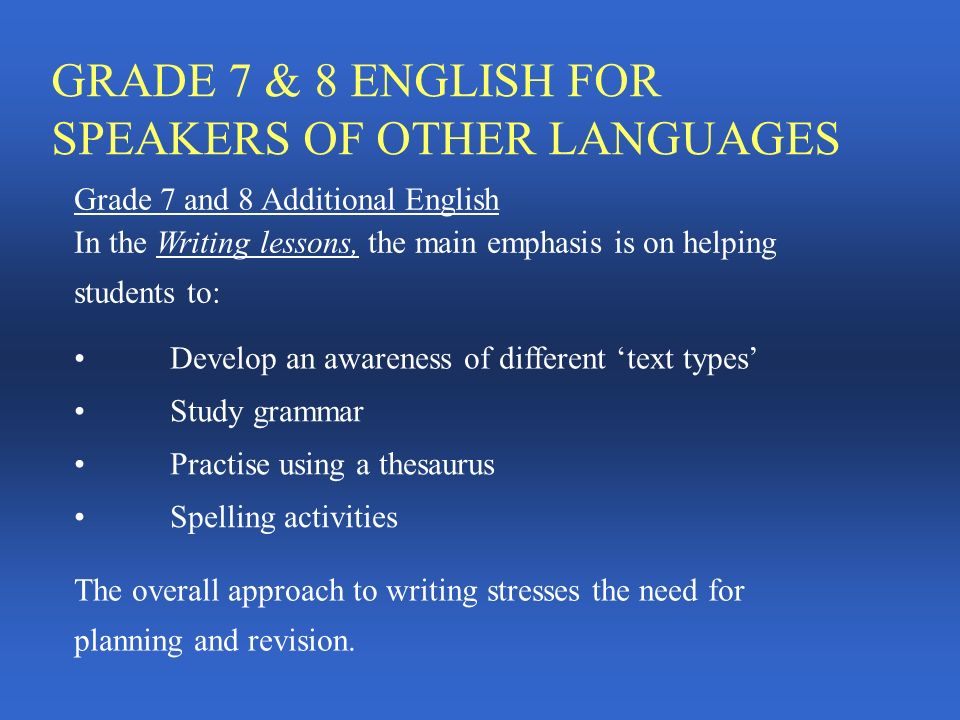 GRADE 7 & 8 ENGLISH FOR SPEAKERS OF OTHER LANGUAGES

Grade 7 and 8 Additional English
In the Writing lessons, the main emphasis is on helping students to:

• Develop an awareness of different ‘text types’
• Study grammar
• Practise using a thesaurus
• Spelling activities

The overall approach to writing stresses the need for planning and revision.